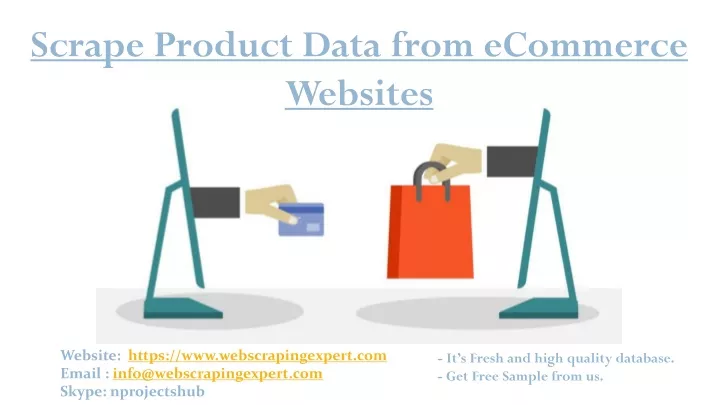 Scrape Product Data from eCommerce Websites

Website: https://www.webscrapingexpert.com
Email : info@webscrapingexpert.com
Skype: nprojectshub

- It's Fresh and high quality database.
- Get Free Sample from us.